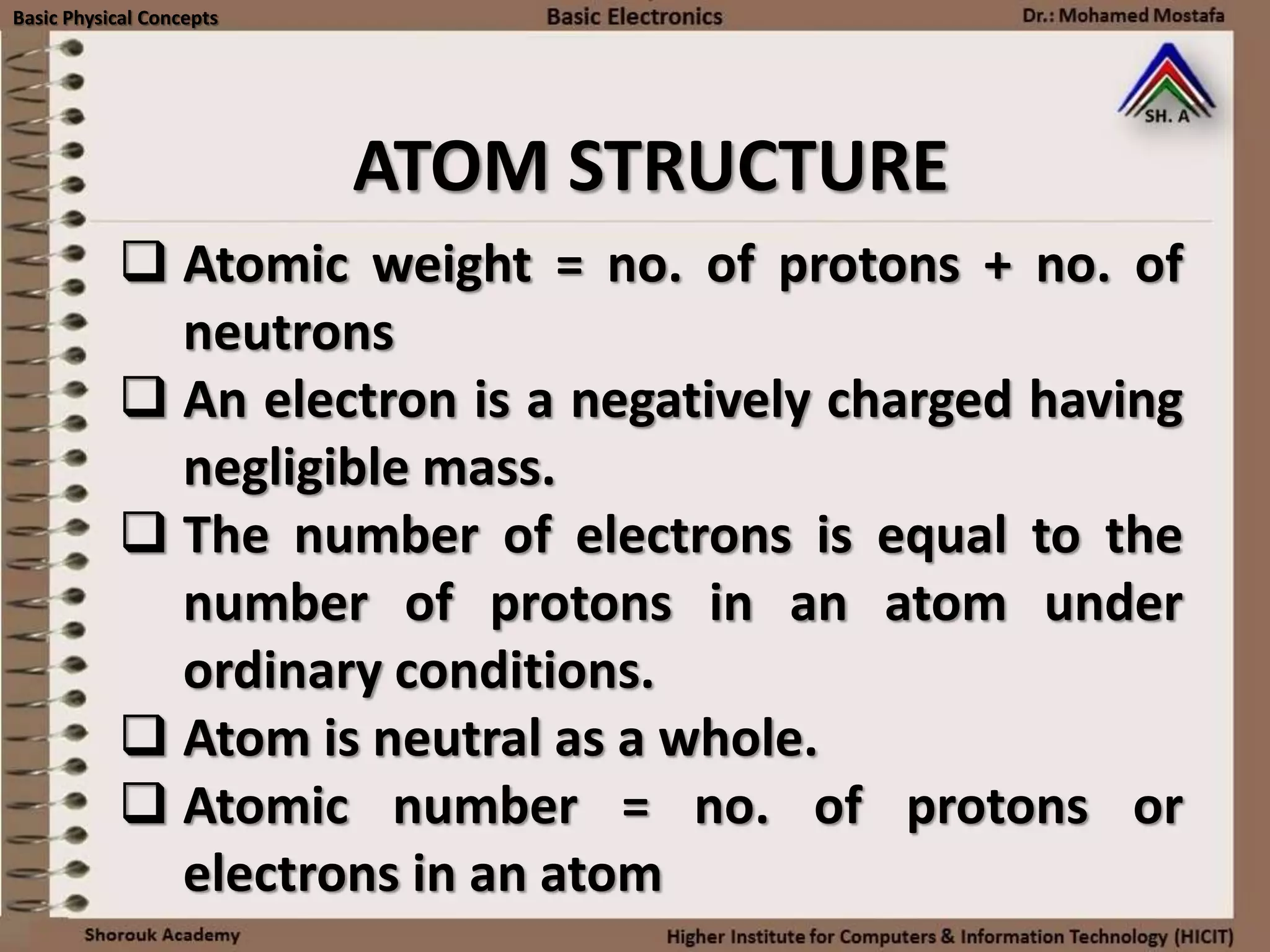 Basic Physical Concepts
Basic Electronics
Dr.: Mohamed Mostafa

SH. A

ATOM STRUCTURE

❑ Atomic weight = no. of protons + no. of neutrons

❑ An electron is a negatively charged having negligible mass.

❑ The number of electrons is equal to the number of protons in an atom under ordinary conditions.

❑ Atom is neutral as a whole.

❑ Atomic number = no. of protons or electrons in an atom

Shorouk Academy
Higher Institute for Computers & Information Technology (HICIT)